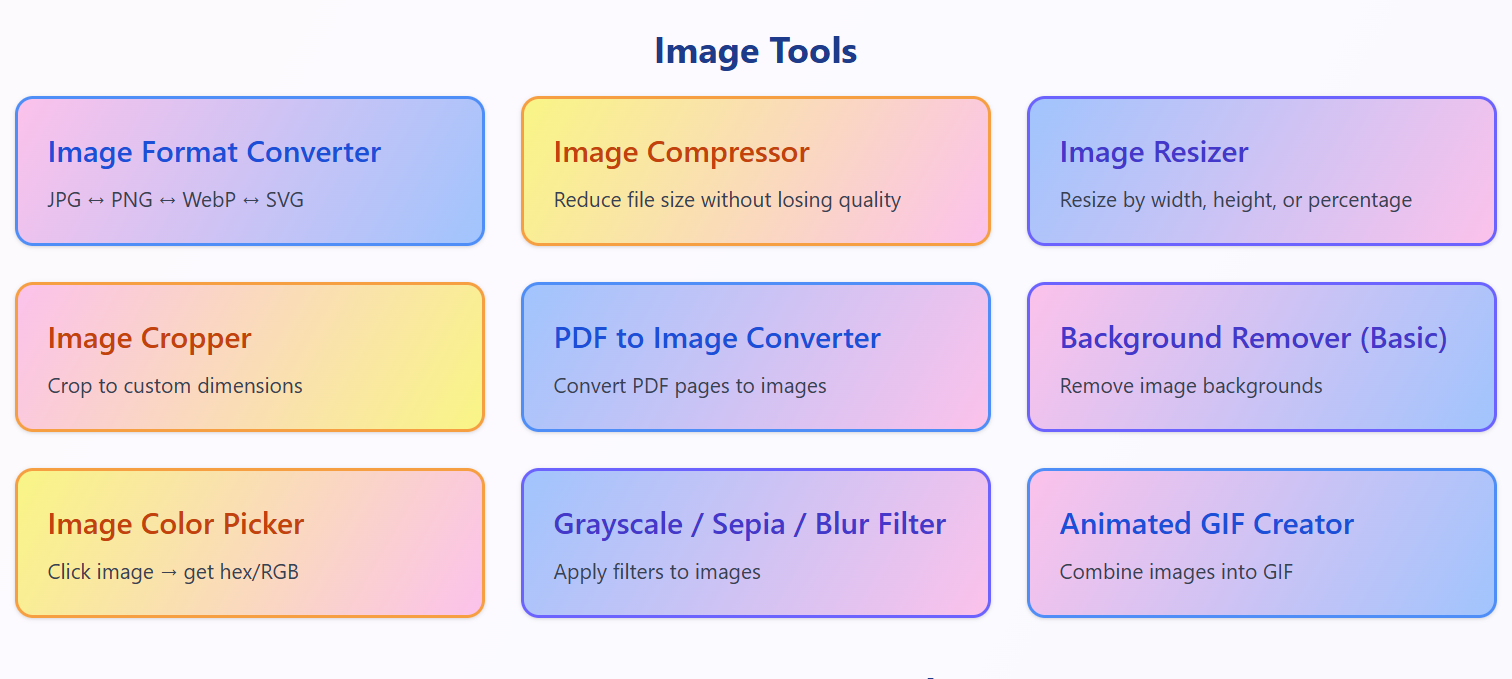 Image Tools

Image Format Converter
JPG ↔ PNG ↔ WebP ↔ SVG

Image Compressor
Reduce file size without losing quality

Image Resizer
Resize by width, height, or percentage

Image Cropper
Crop to custom dimensions

PDF to Image Converter
Convert PDF pages to images

Background Remover (Basic)
Remove image backgrounds

Image Color Picker
Click image → get hex/RGB

Grayscale / Sepia / Blur Filter
Apply filters to images

Animated GIF Creator
Combine images into GIF